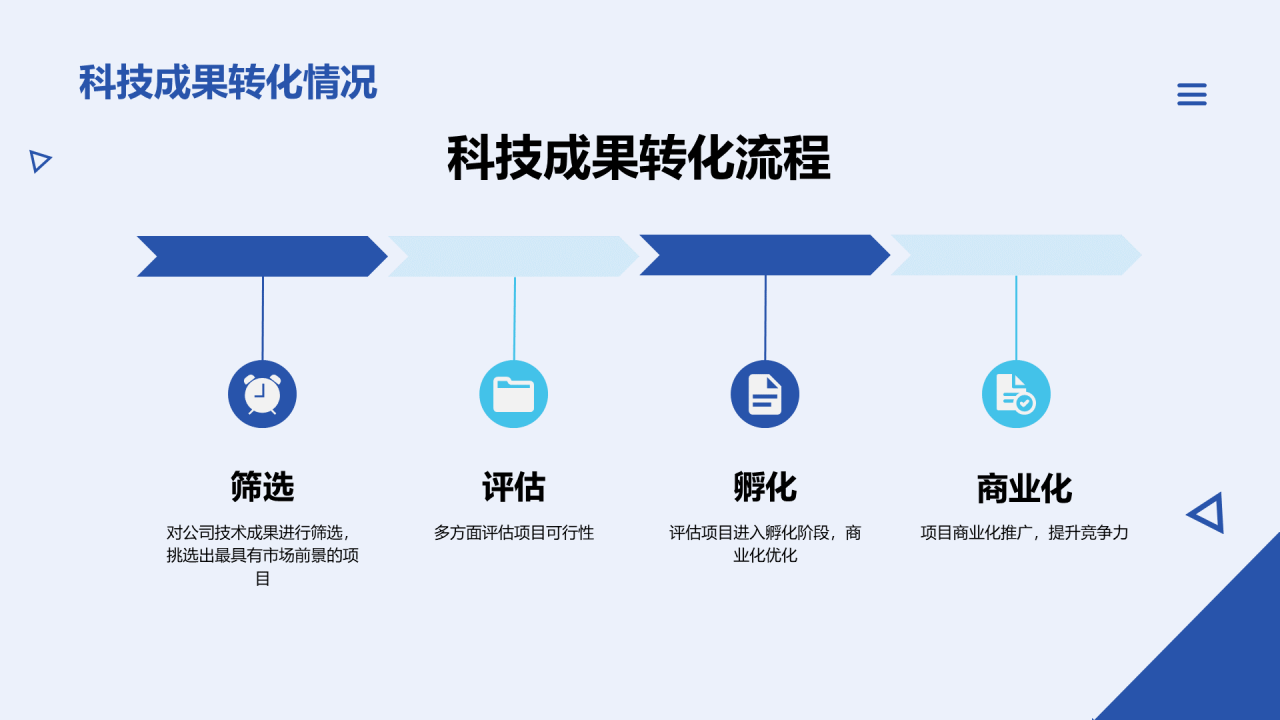 科技成果转化情况

科技成果转化流程

筛选

对公司技术成果进行筛选，挑选出最具有市场前景的项目

评估

多方面评估项目可行性

孵化

评估项目进入孵化阶段，商业化优化

商业化

项目商业化推广，提升竞争力